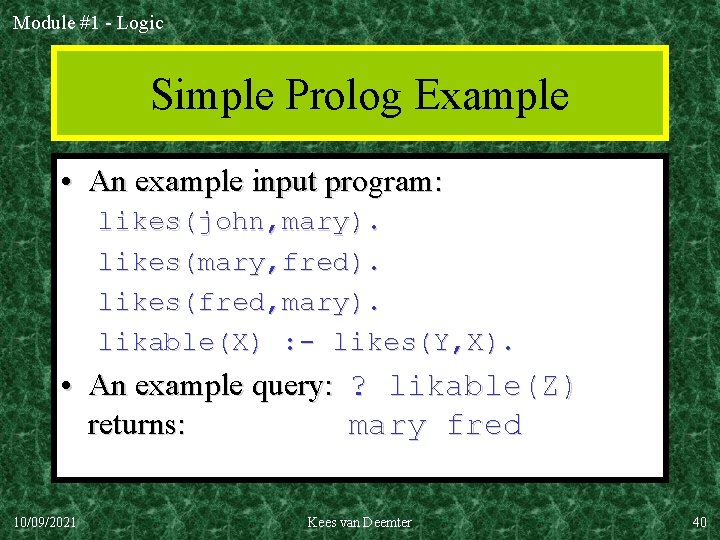 Module #1 - Logic

Simple Prolog Example

• An example input program:
likes(john,mary).
likes(mary,fred).
likes(fred,mary).
likable(X) :- likes(Y,X).

• An example query: ? likable(Z)
returns: mary fred

10/09/2021

Kees van Deemter

40